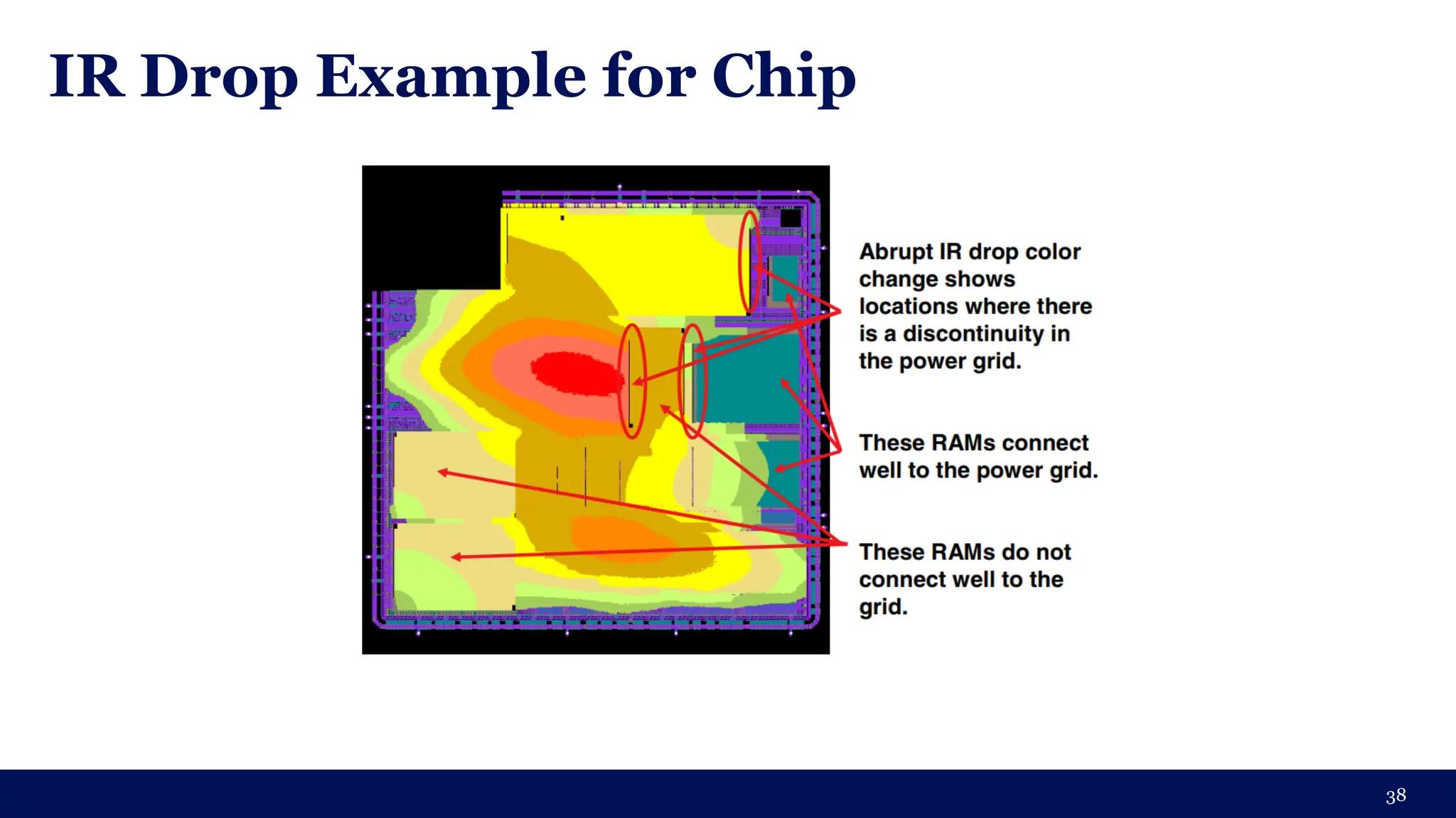 IR Drop Example for Chip

Abrupt IR drop color change shows locations where there is a discontinuity in the power grid.

These RAMs connect well to the power grid.

These RAMs do not connect well to the grid.

38